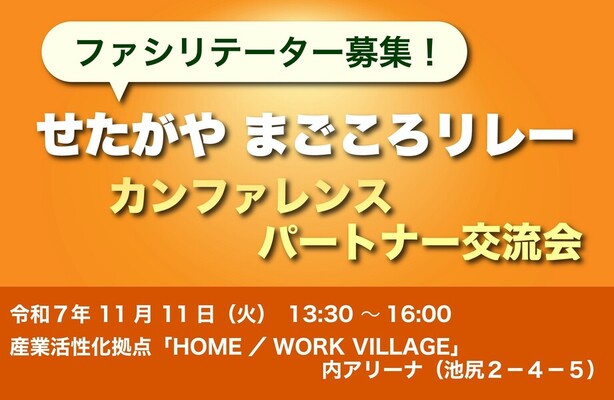 ファシリテーター募集！

せたがや まごころリレー

カンファレンス

パートナー交流会

令和７年 11 月 11 日（火） 13:30 ～ 16:00

産業活性化拠点「HOME ／ WORK VILLAGE」

内アリーナ（池尻２－４－５）